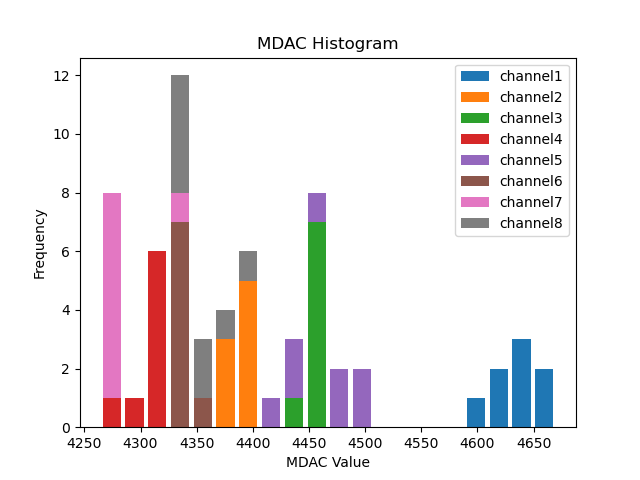 MDAC Histogram

channel1
channel2
channel3
channel4
channel5
channel6
channel7
channel8

Frequency

12
10
8
6
4
2
0

4250 4300 4350 4400 4450 4500 4550 4600 4650

MDAC Value